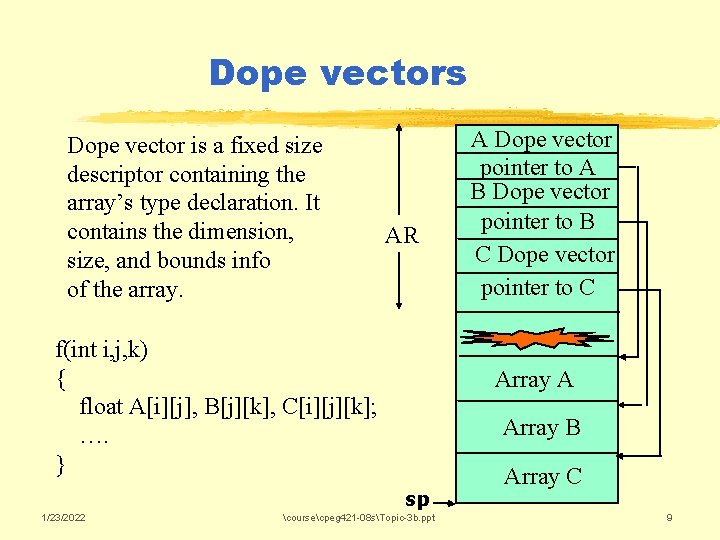 Dope vectors

Dope vector is a fixed size descriptor containing the array's type declaration. It contains the dimension, size, and bounds info of the array.

f(int i,j,k)
{
float A[i][j], B[j][k], C[i][j][k];
….
}

AR

A Dope vector
pointer to A
B Dope vector
pointer to B
C Dope vector
pointer to C
Array A
Array B
Array C

sp

1/23/2022
\course\cpeg421-08s\Topic-3b.ppt
9